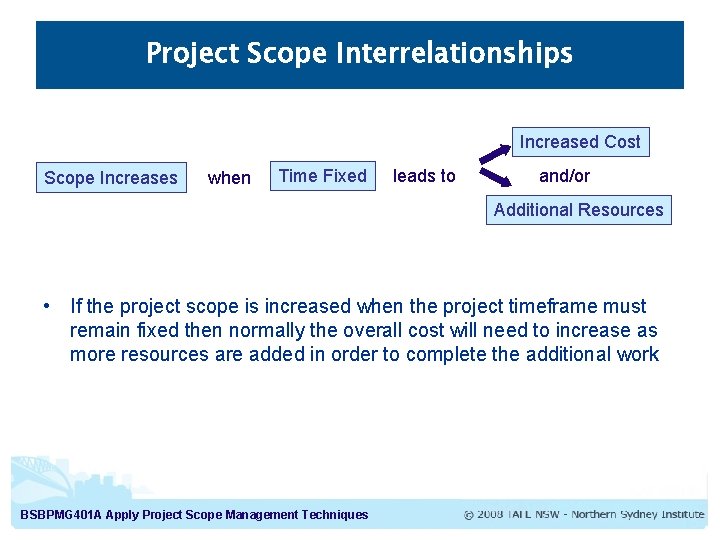 Project Scope Interrelationships

Scope Increases when Time Fixed leads to Increased Cost and/or Additional Resources

• If the project scope is increased when the project timeframe must remain fixed then normally the overall cost will need to increase as more resources are added in order to complete the additional work

BSBPMG401A Apply Project Scope Management Techniques

© 2008 TAFE NSW - Northern Sydney Institute